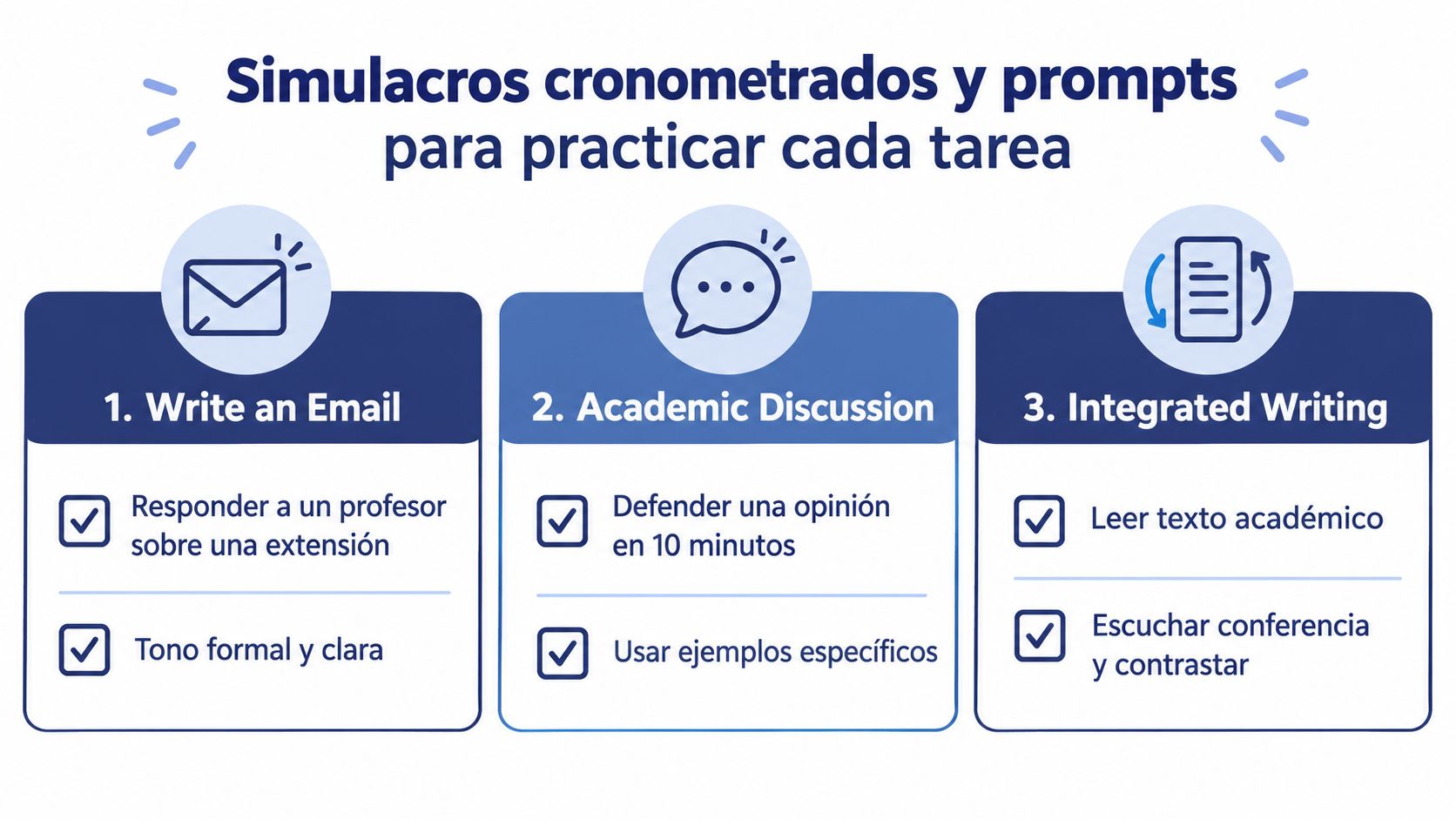 Simulacros cronometrados y prompts para practicar cada tarea

1. Write an Email

Responder a un profesor sobre una extensión

Tono formal y clara

2. Academic Discussion

Defender una opinión en 10 minutos

Usar ejemplos específicos

3. Integrated Writing

Leer texto académico

Escuchar conferencia y contrastar